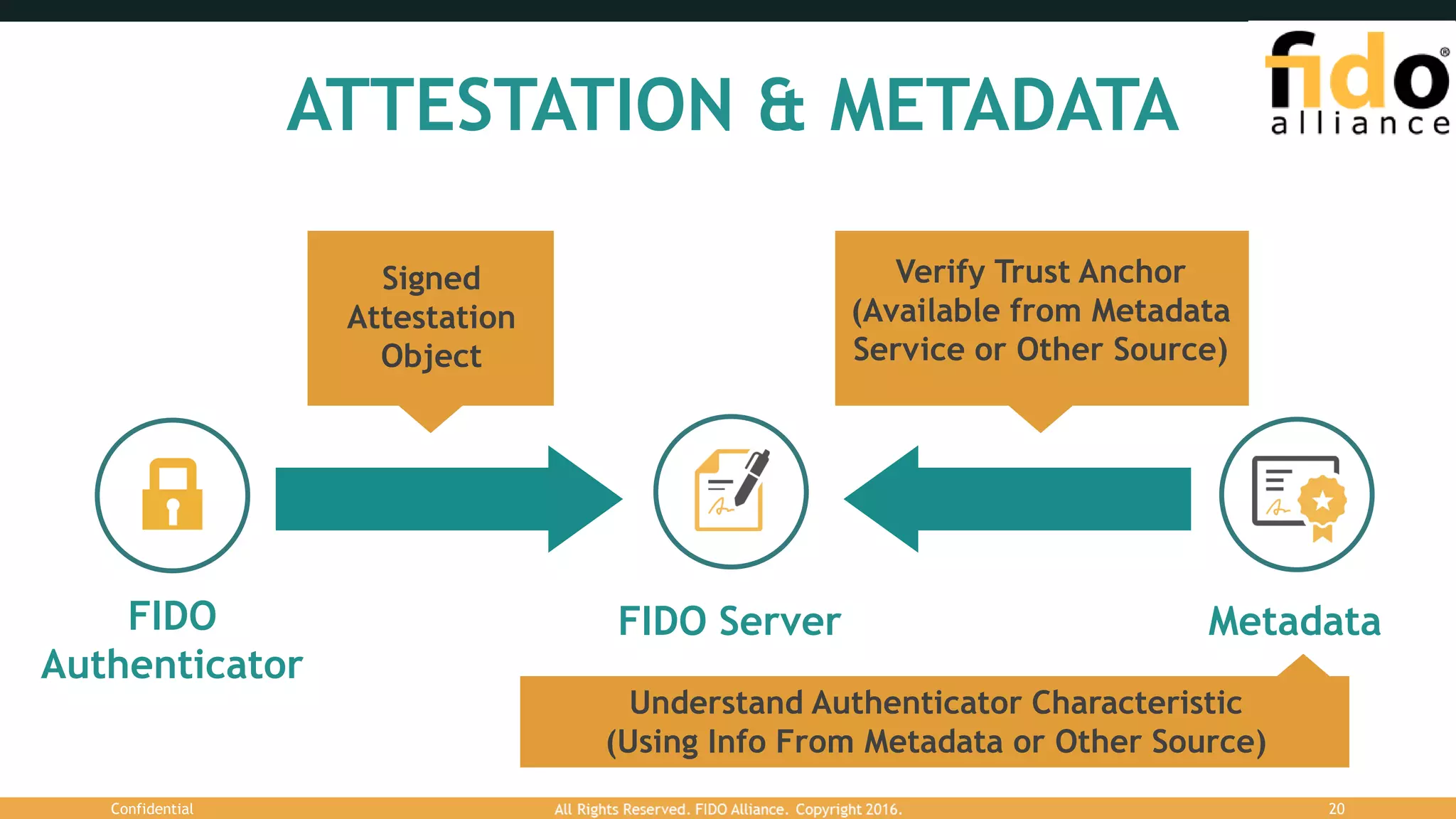 ATTESTATION & METADATA

fido® alliance

Signed Attestation Object

Verify Trust Anchor (Available from Metadata Service or Other Source)

FIDO Authenticator

FIDO Server

Metadata

Understand Authenticator Characteristic (Using Info From Metadata or Other Source)

Confidential

All Rights Reserved. FIDO Alliance. Copyright 2016.

20